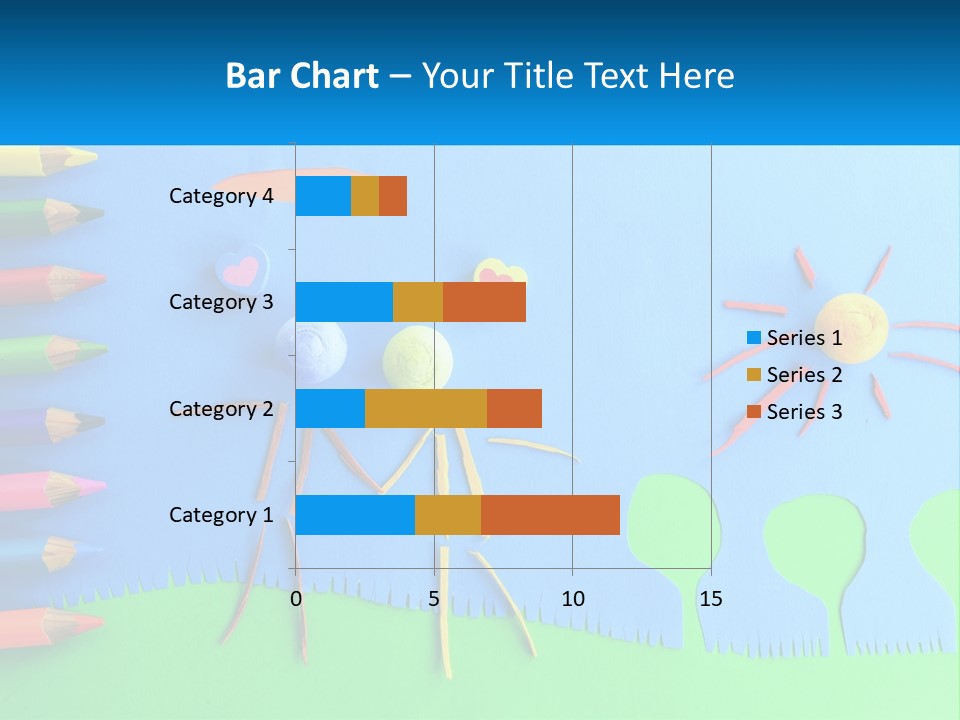 Bar Chart – Your Title Text Here

Category 4
Category 3
Category 2
Category 1

0
5
10
15

Series 1
Series 2
Series 3